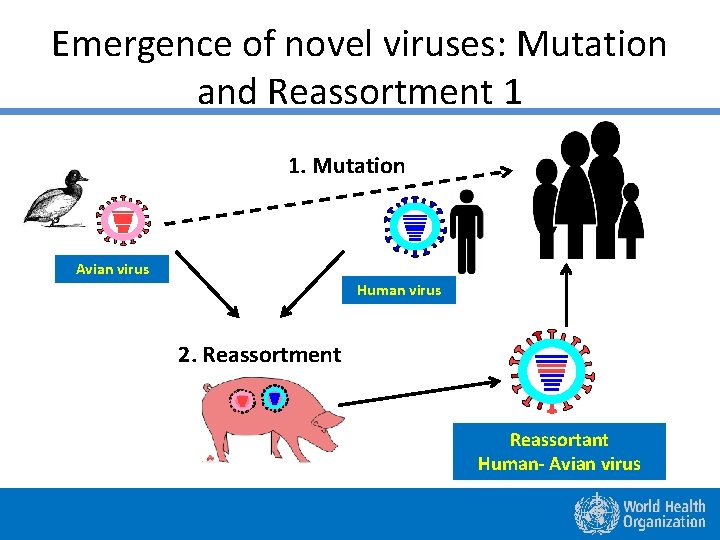 Emergence of novel viruses: Mutation and Reassortment 1

1. Mutation

Avian virus

Human virus

2. Reassortment

Reassortant
Human- Avian virus

World Health Organization